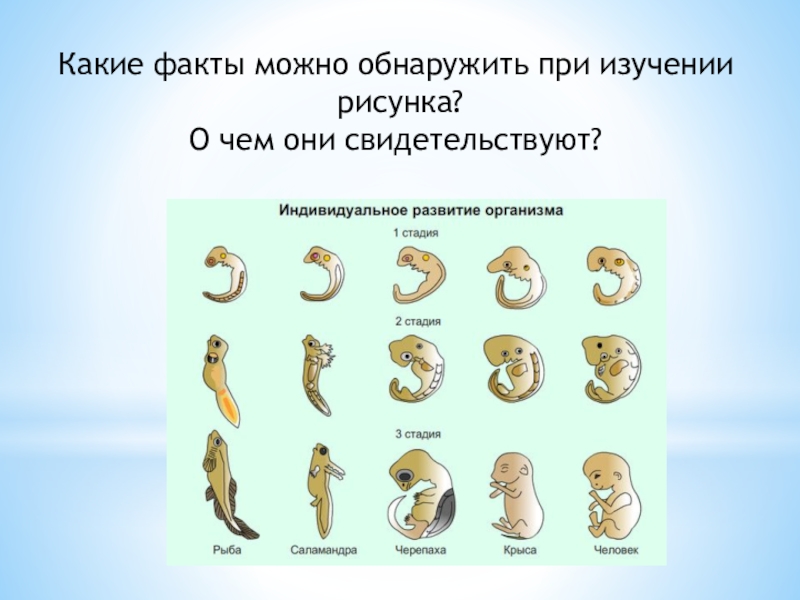 Какие факты можно обнаружить при изучении рисунка?
О чем они свидетельствуют?

Индивидуальное развитие организма

1 стадия

2 стадия

3 стадия

Рыба Саламандра Черепаха Крыса Человек